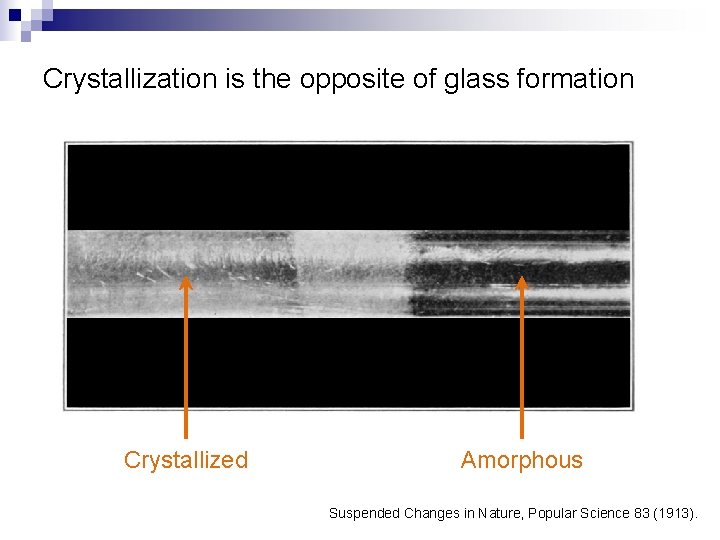 Crystallization is the opposite of glass formation

Crystallized

Amorphous

Suspended Changes in Nature, Popular Science 83 (1913).